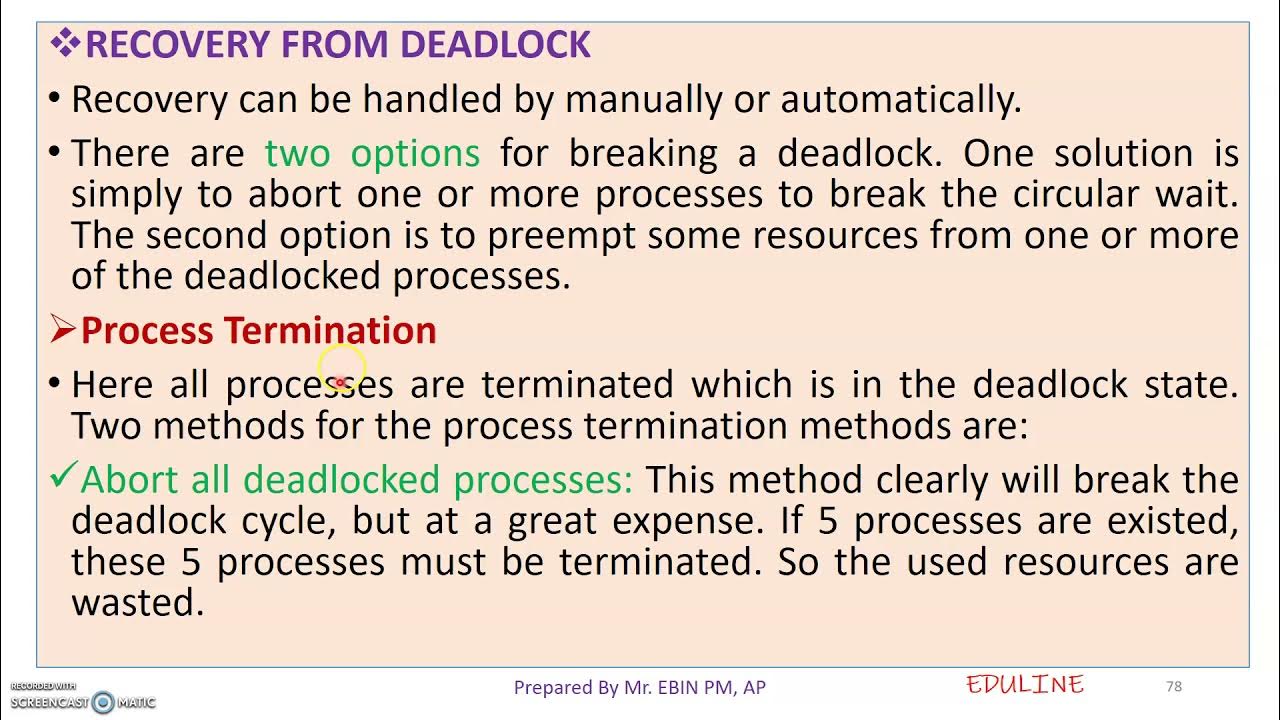 ❖RECOVERY FROM DEADLOCK

• Recovery can be handled by manually or automatically.

• There are two options for breaking a deadlock. One solution is simply to abort one or more processes to break the circular wait. The second option is to preempt some resources from one or more of the deadlocked processes.

➢Process Termination

• Here all processes are terminated which is in the deadlock state. Two methods for the process termination methods are:

✓Abort all deadlocked processes: This method clearly will break the deadlock cycle, but at a great expense. If 5 processes are existed, these 5 processes must be terminated. So the used resources are wasted.

RECORDED WITH SCREENCAST-O-MATIC

Prepared By Mr. EBIN PM, AP

EDULINE

78